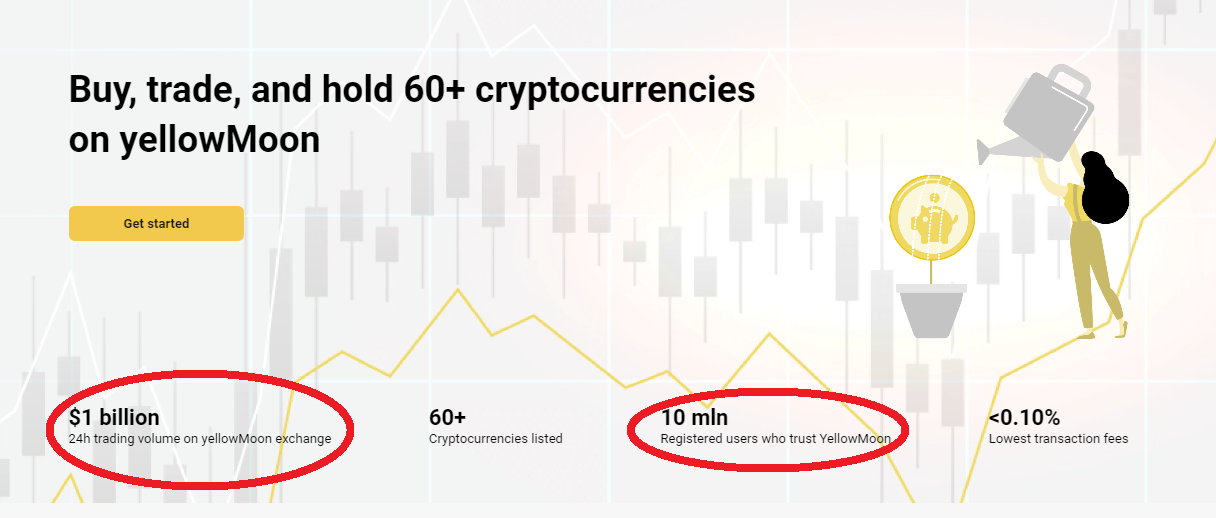 Buy, trade, and hold 60+ cryptocurrencies on yellowMoon

Get started

$1 billion
24h trading volume on yellowMoon exchange

60+
Cryptocurrencies listed

10 mln
Registered users who trust YellowMoon

<0.10%
Lowest transaction fees